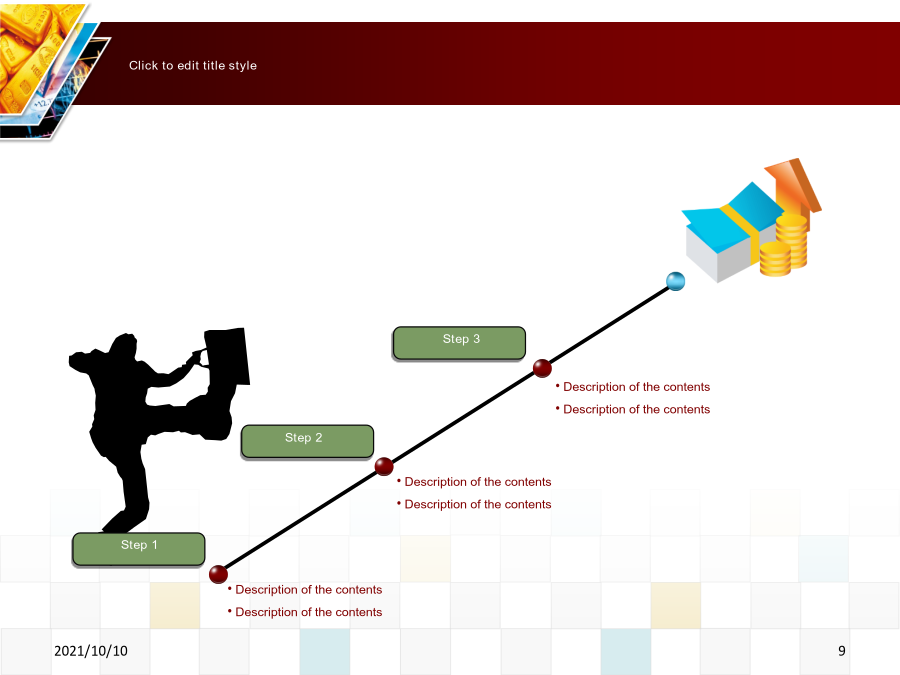 Click to edit title style

Step 3

• Description of the contents

• Description of the contents

Step 2

• Description of the contents

• Description of the contents

Step 1

• Description of the contents

• Description of the contents

2021/10/10

9